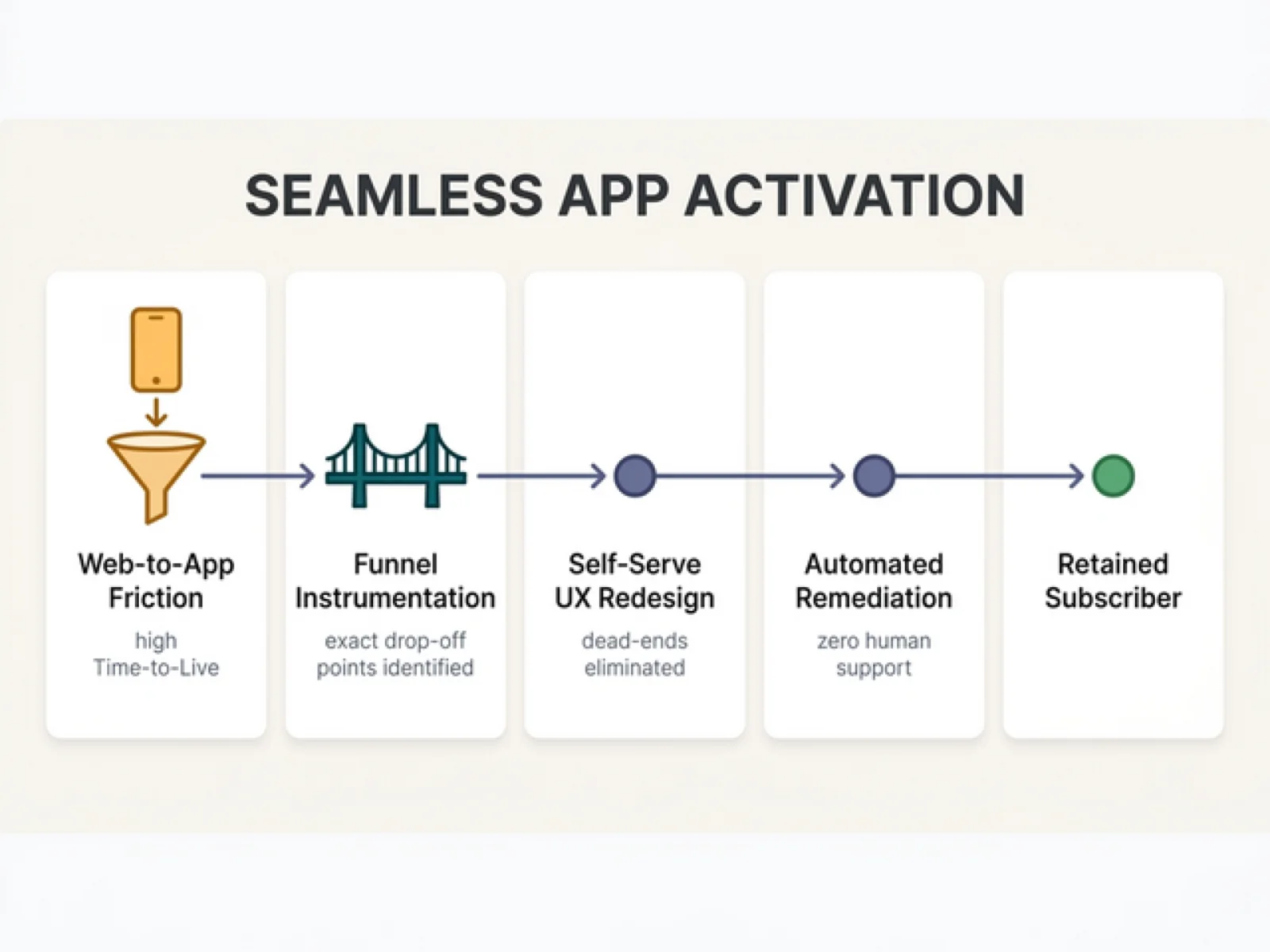 SEAMLESS APP ACTIVATION

Web-to-App Friction
high Time-to-Live

Funnel Instrumentation
exact drop-off points identified

Self-Serve UX Redesign
dead-ends eliminated

Automated Remediation
zero human support

Retained Subscriber